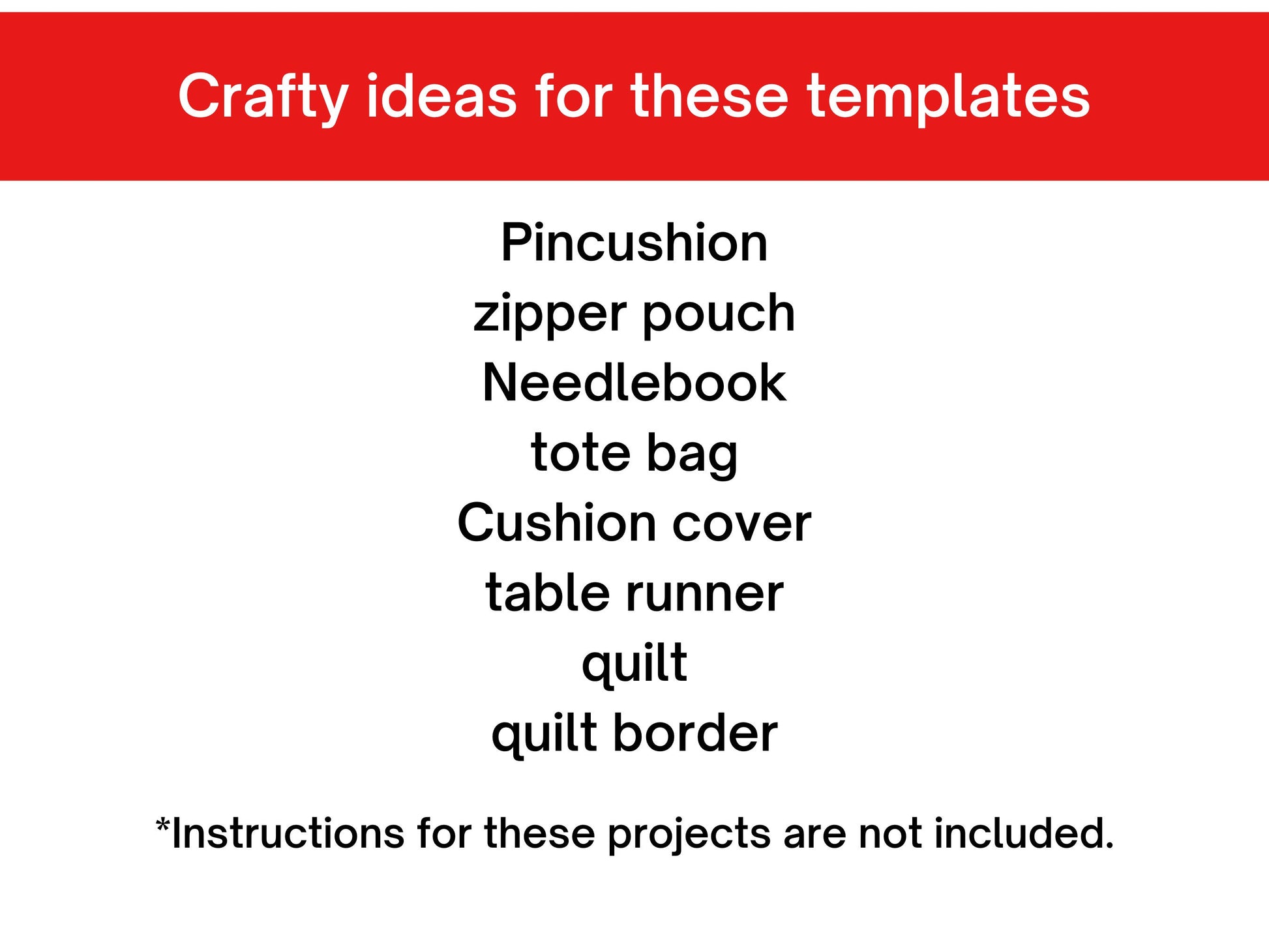 Crafty ideas for these templates

Pincushion
zipper pouch
Needlebook
tote bag
Cushion cover
table runner
quilt
quilt border

*Instructions for these projects are not included.